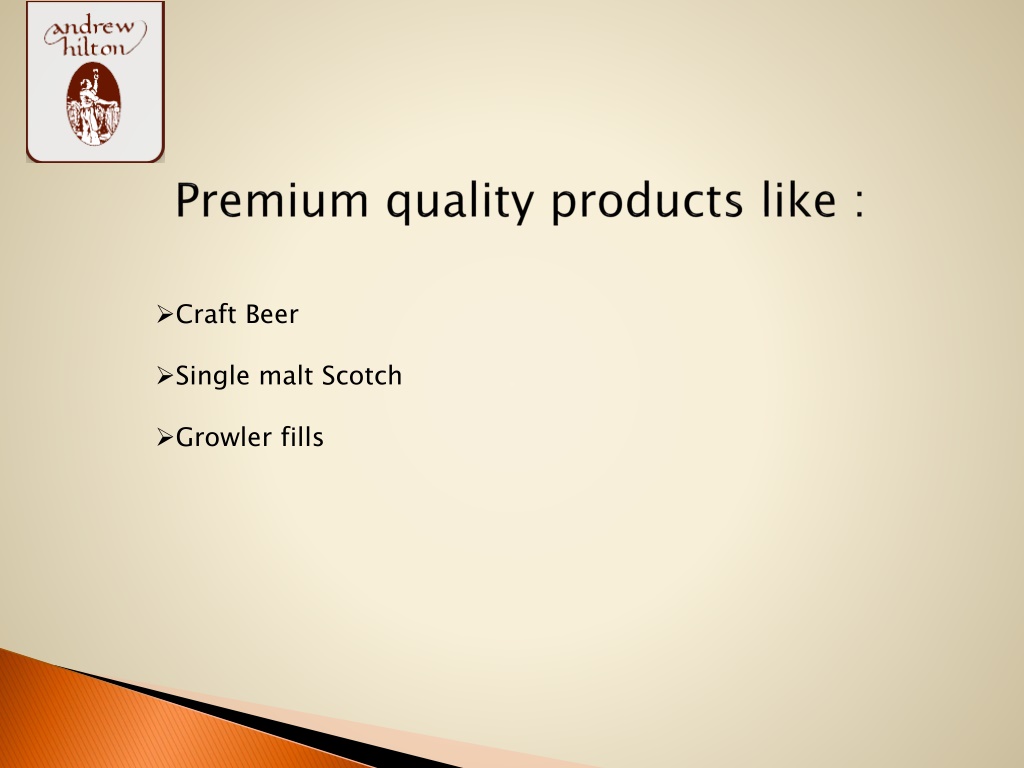 andrew hilton

Premium quality products like :

➢Craft Beer

➢Single malt Scotch

➢Growler fills